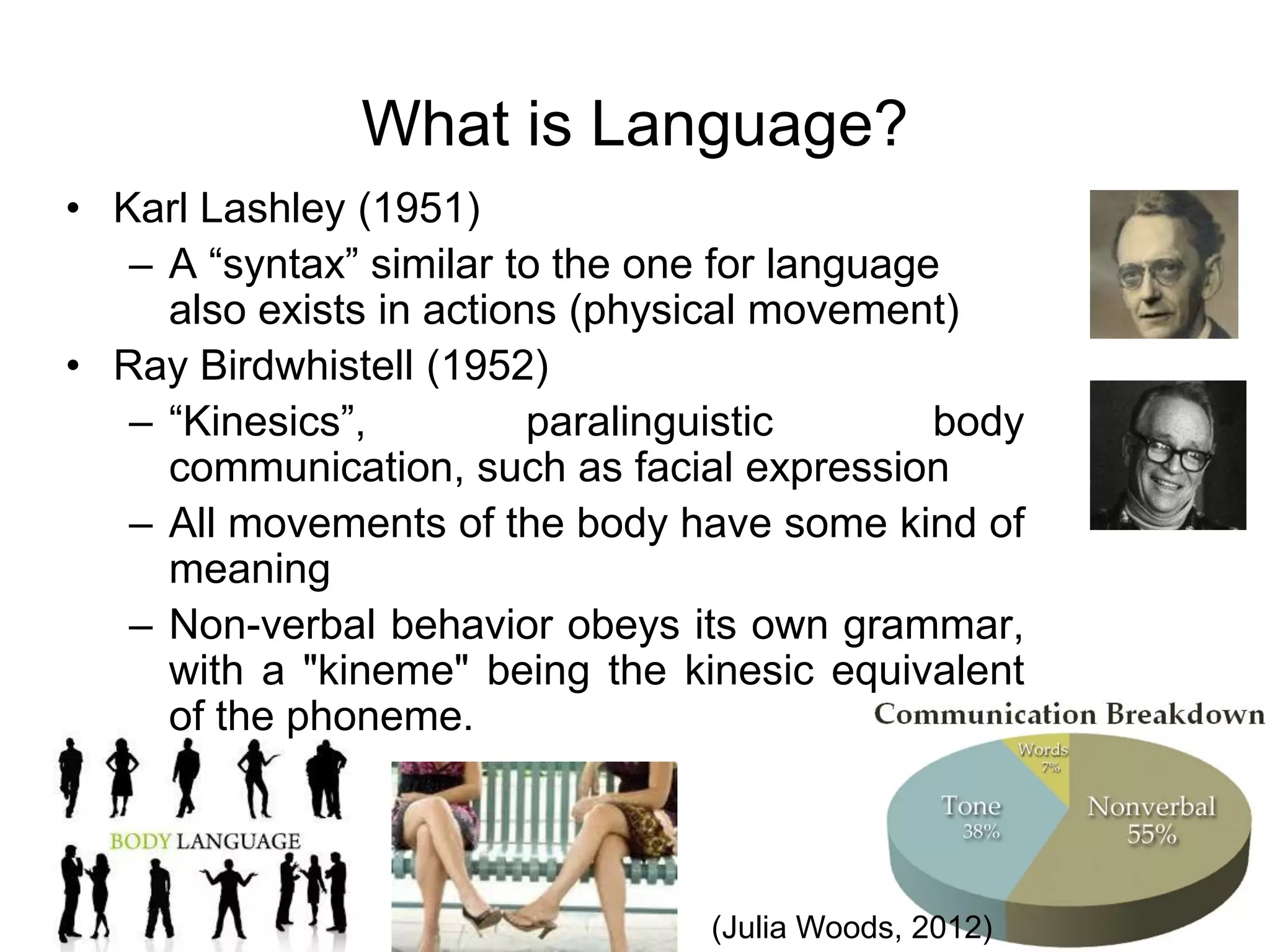 What is Language?

• Karl Lashley (1951)
– A “syntax” similar to the one for language also exists in actions (physical movement)
• Ray Birdwhistell (1952)
– “Kinesics”, paralinguistic body communication, such as facial expression
– All movements of the body have some kind of meaning
– Non-verbal behavior obeys its own grammar, with a "kineme" being the kinesic equivalent of the phoneme.

BODY LANGUAGE

Communication Breakdown

Words 7%

Tone 38%

Nonverbal 55%

(Julia Woods, 2012)